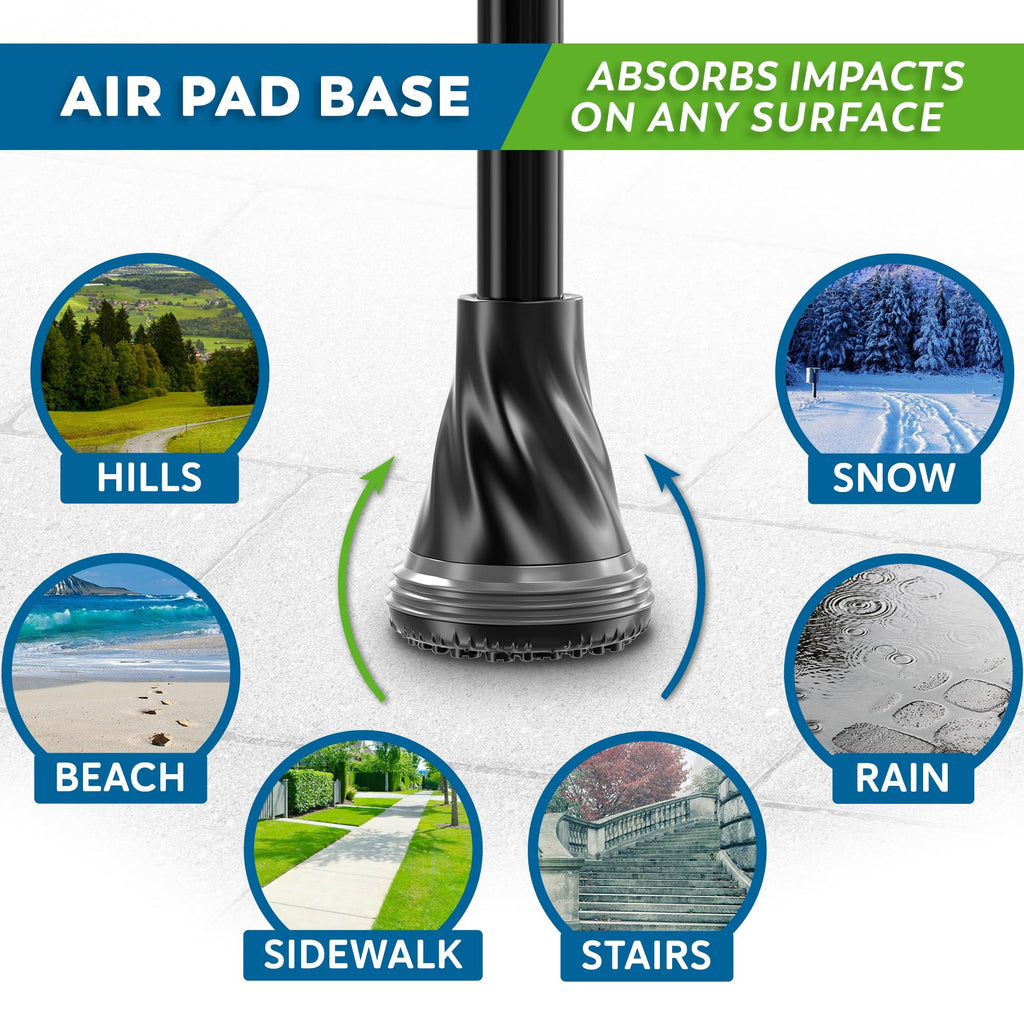 AIR PAD BASE

ABSORBS IMPACTS ON ANY SURFACE

HILLS

SNOW

BEACH

RAIN

SIDEWALK

STAIRS